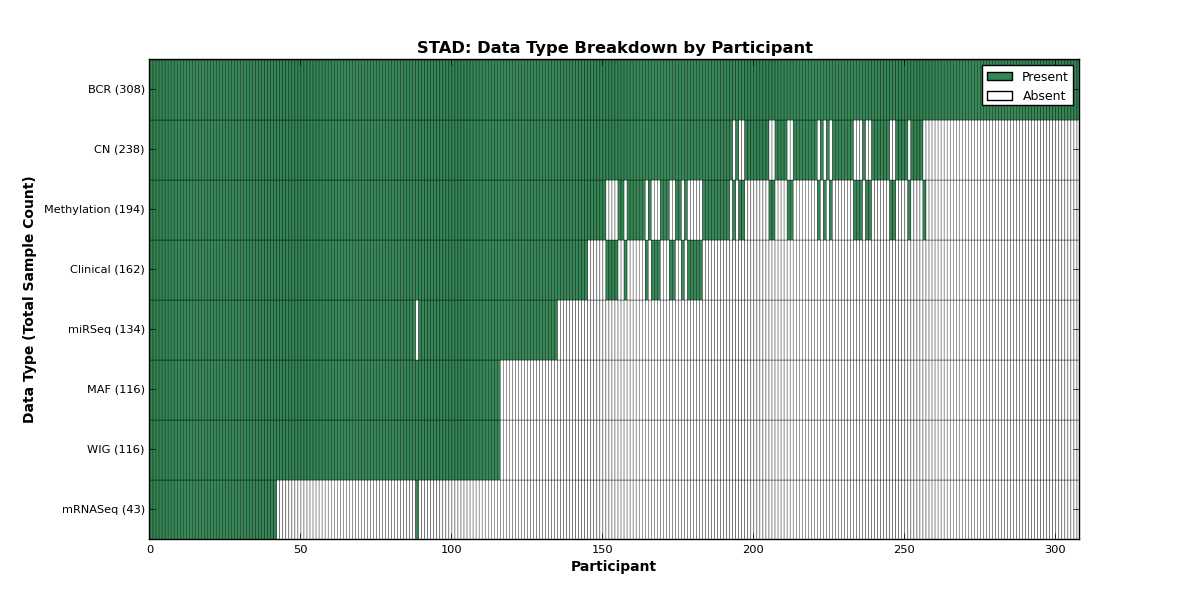 STAD: Data Type Breakdown by Participant

Present
Absent

Data Type (Total Sample Count)

BCR (308)
CN (238)
Methylation (194)
Clinical (162)
miRSeq (134)
MAF (116)
WIG (116)
mRNASeq (43)

0
50
100
150
200
250
300

Participant